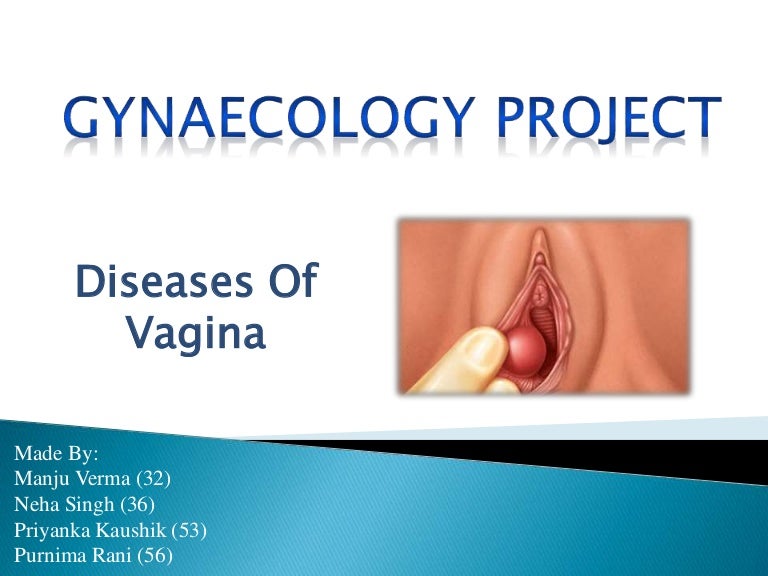 GYNAECOLOGY PROJECT

Diseases Of Vagina

Made By:
Manju Verma (32)
Neha Singh (36)
Priyanka Kaushik (53)
Purnima Rani (56)